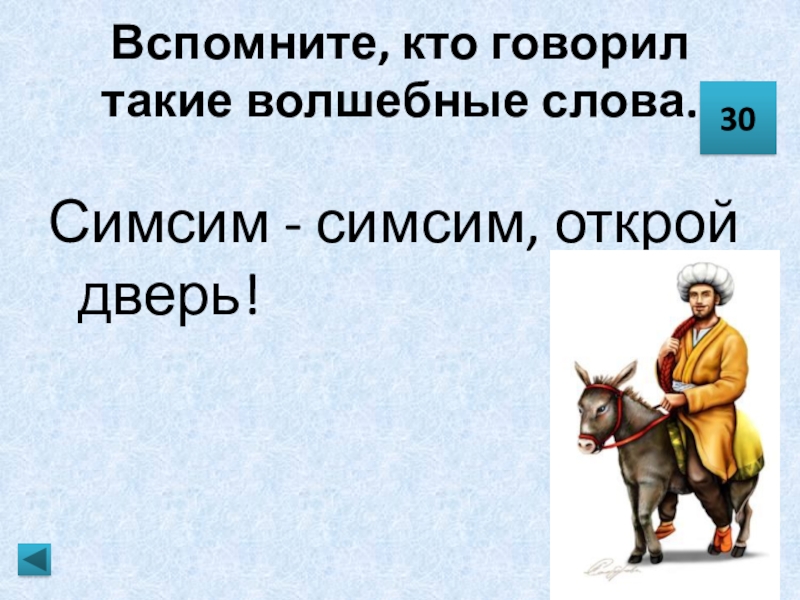 Вспомните, кто говорил такие волшебные слова.

30

Симсим - симсим, открой дверь!